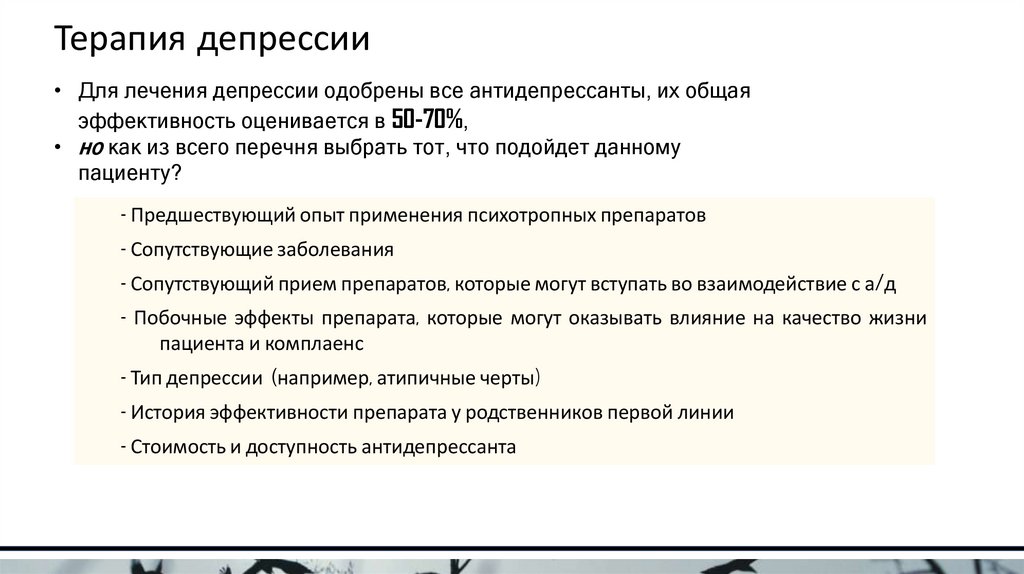 Терапия депрессии

• Для лечения депрессии одобрены все антидепрессанты, их общая эффективность оценивается в 50-70%,

• но как из всего перечня выбрать тот, что подойдет данному пациенту?

- Предшествующий опыт применения психотропных препаратов

- Сопутствующие заболевания

- Сопутствующий прием препаратов, которые могут вступать во взаимодействие с а/д

- Побочные эффекты препарата, которые могут оказывать влияние на качество жизни пациента и комплаенс

- Тип депрессии (например, атипичные черты)

- История эффективности препарата у родственников первой линии

- Стоимость и доступность антидепрессанта